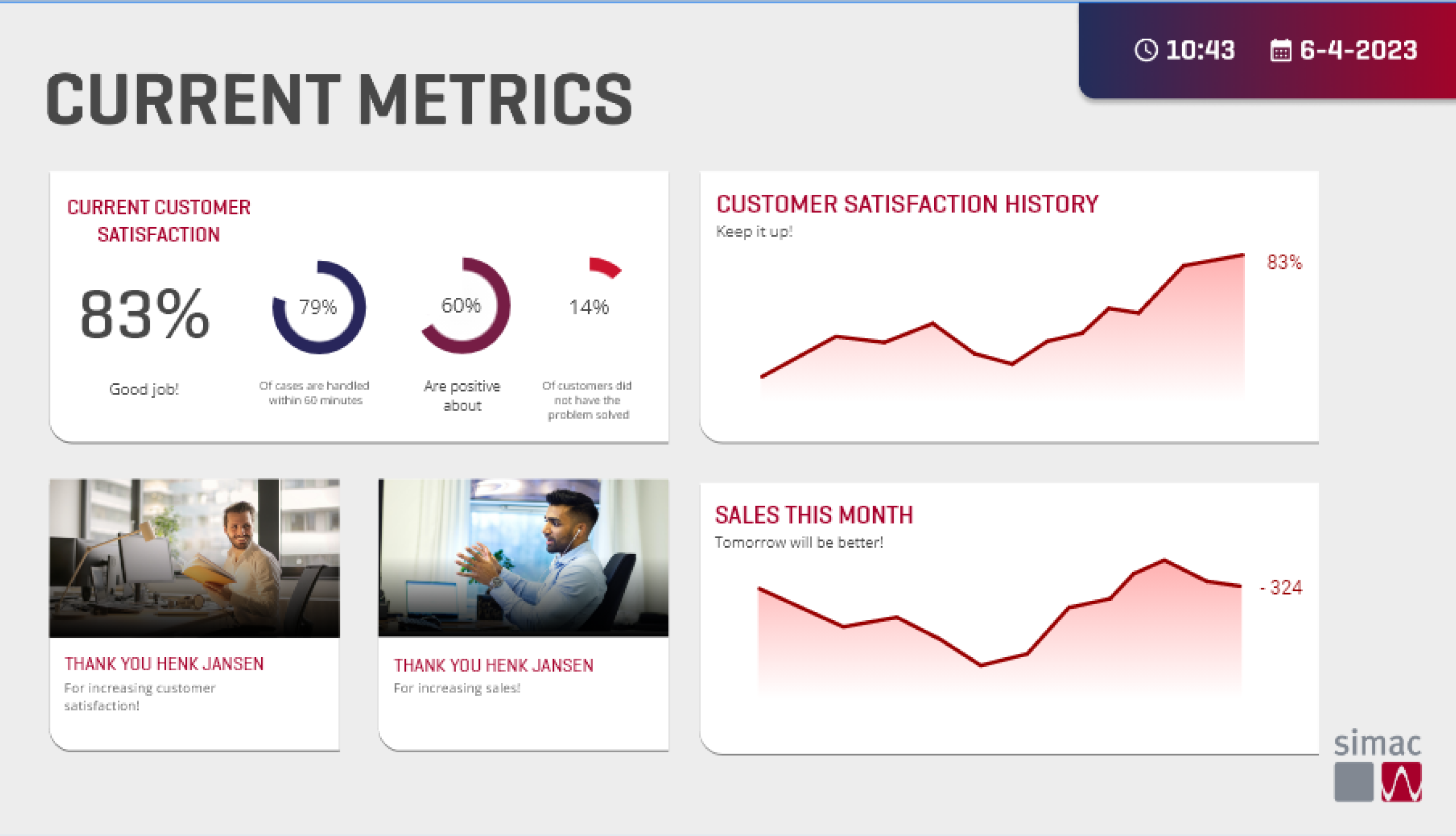 10:43 6-4-2023

CURRENT METRICS

CURRENT CUSTOMER SATISFACTION

83%

Good job!

79%

Of cases are handled within 60 minutes

60%

Are positive about

14%

Of customers did not have the problem solved

CUSTOMER SATISFACTION HISTORY

Keep it up!

83%

THANK YOU HENK JANSEN

For increasing customer satisfaction!

THANK YOU HENK JANSEN

For increasing sales!

SALES THIS MONTH

Tomorrow will be better!

- 324

simac